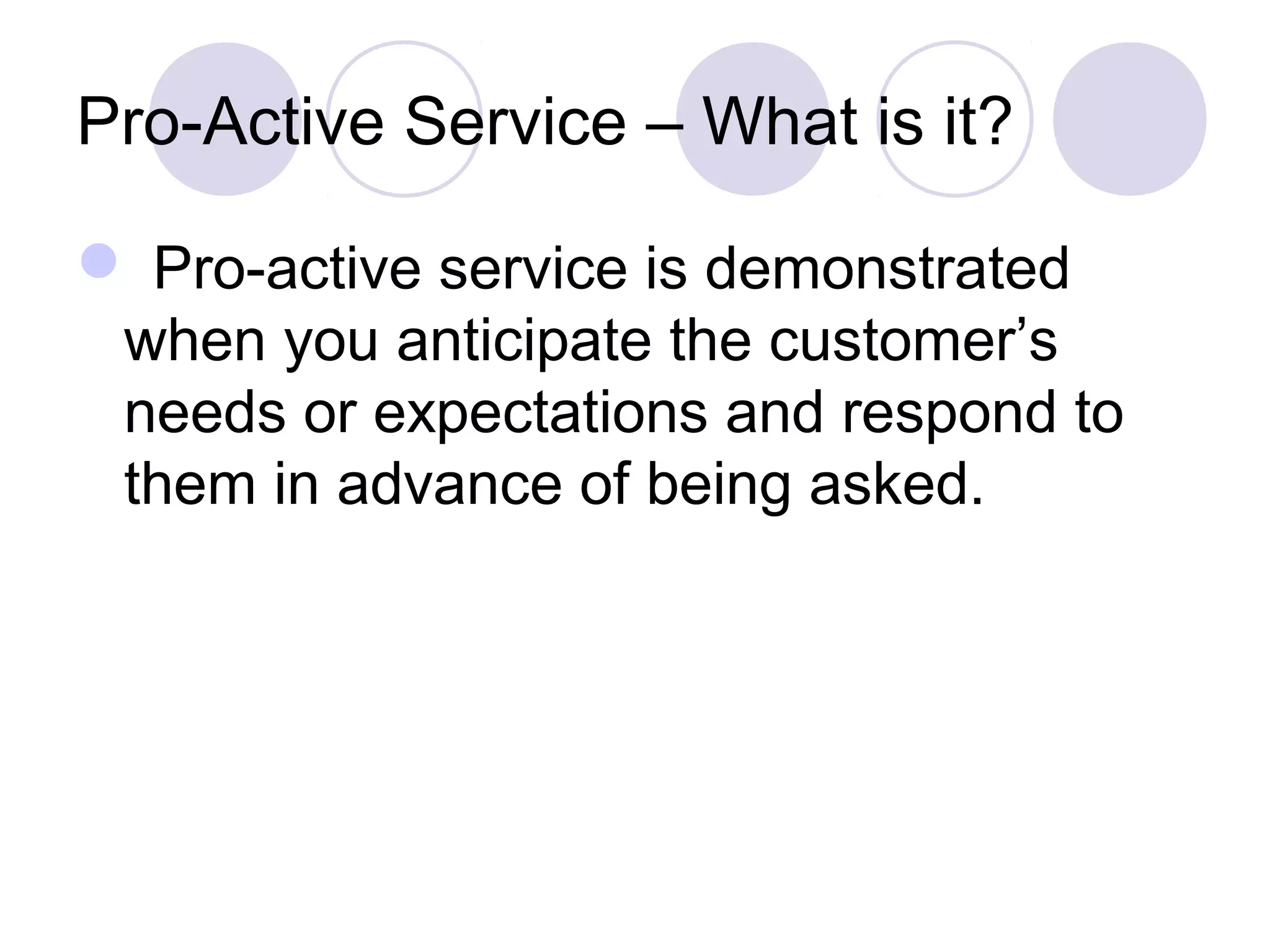 Pro-Active Service – What is it?

Pro-active service is demonstrated when you anticipate the customer’s needs or expectations and respond to them in advance of being asked.